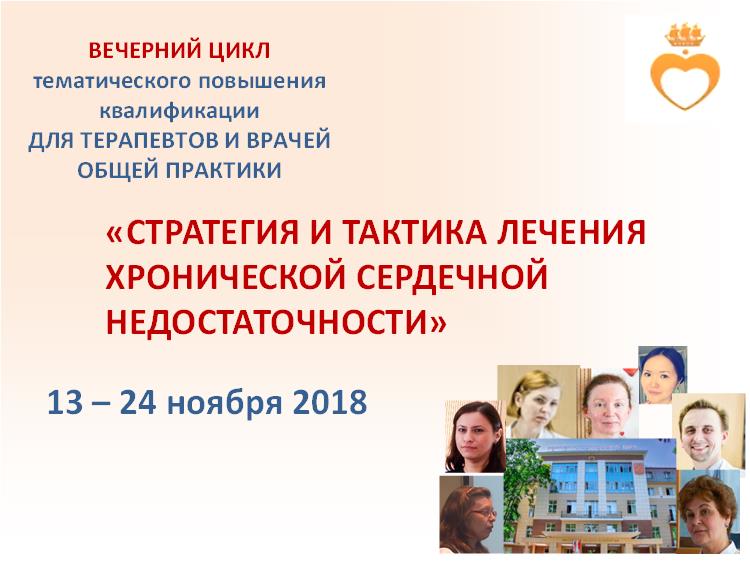 ВЕЧЕРНИЙ ЦИКЛ
тематического повышения квалификации
ДЛЯ ТЕРАПЕВТОВ И ВРАЧЕЙ ОБЩЕЙ ПРАКТИКИ

«СТРАТЕГИЯ И ТАКТИКА ЛЕЧЕНИЯ ХРОНИЧЕСКОЙ СЕРДЕЧНОЙ НЕДОСТАТОЧНОСТИ»

13 – 24 ноября 2018